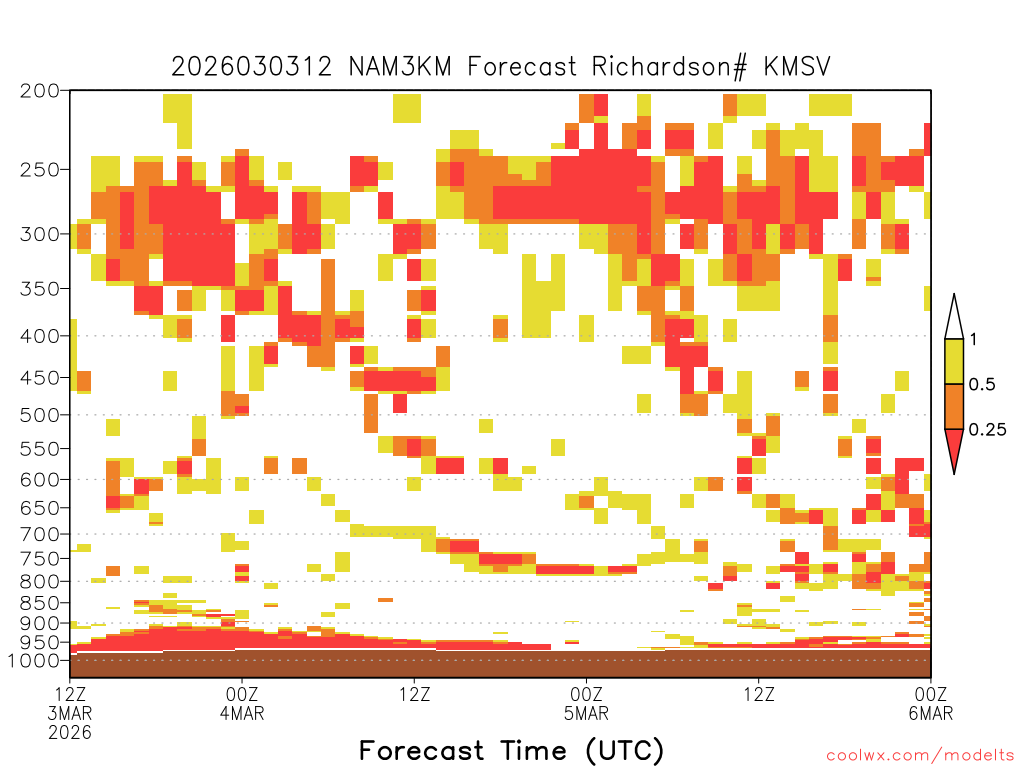 2026030312 NAM3KM Forecast Richardson# KMSV

200
250
300
350
400
450
500
550
600
650
700
750
800
850
900
950
1000

1
0.5
0.25

12Z
3MAR
2026

00Z
4MAR

12Z

00Z
5MAR

12Z

00Z
6MAR

Forecast Time (UTC)

coolwx.com/modelts